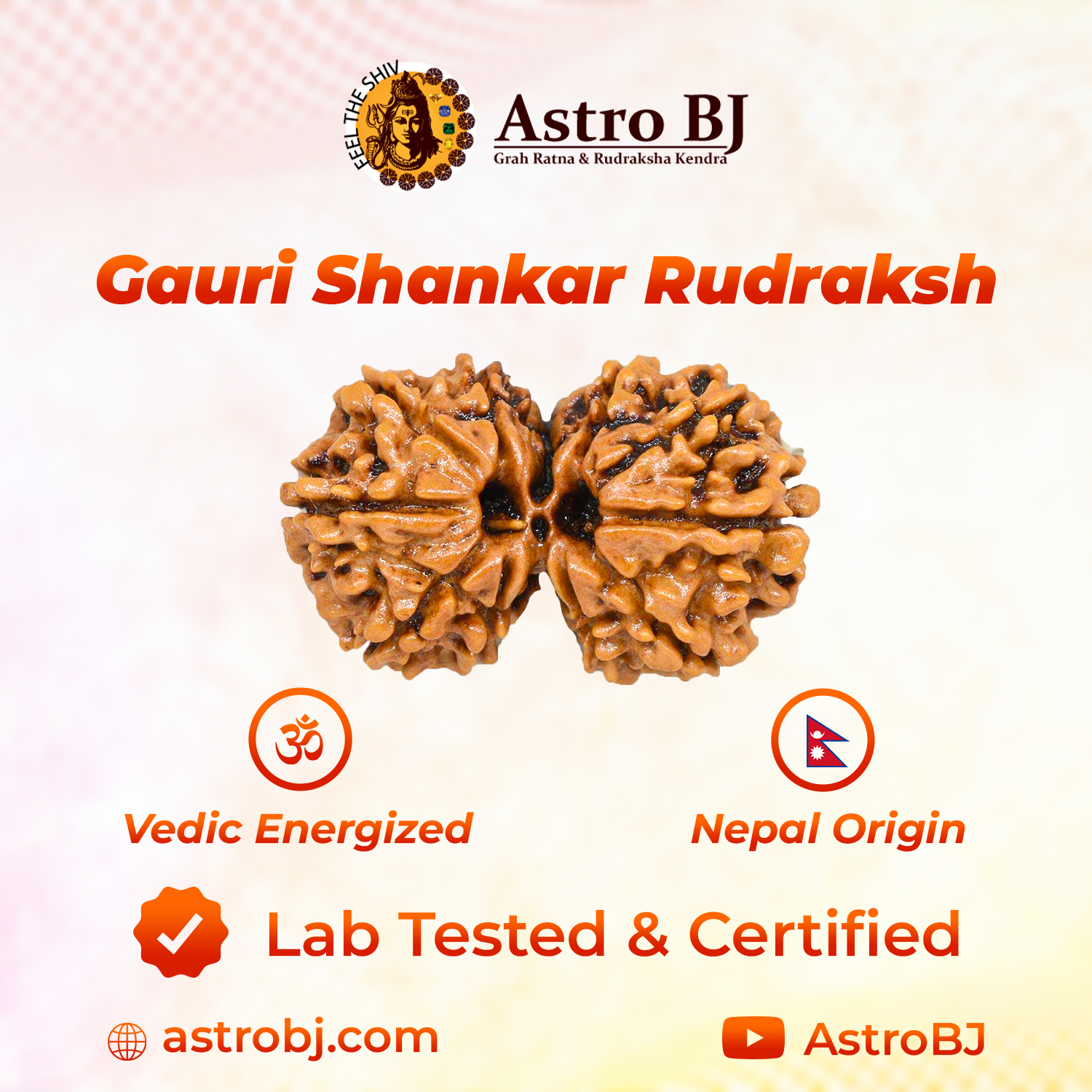 FEEL THE SHIV

Astro BJ
Grah Ratna & Rudraksha Kendra

Gauri Shankar Rudraksh

ॐ

Vedic Energized

Nepal Origin

Lab Tested & Certified

astrobj.com

AstroBJ